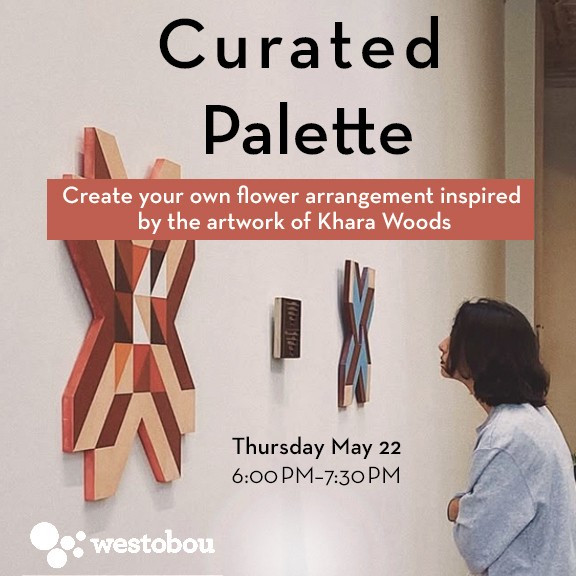 Curated Palette

Create your own flower arrangement inspired by the artwork of Khara Woods

Thursday May 22
6:00 PM–7:30 PM

westobou